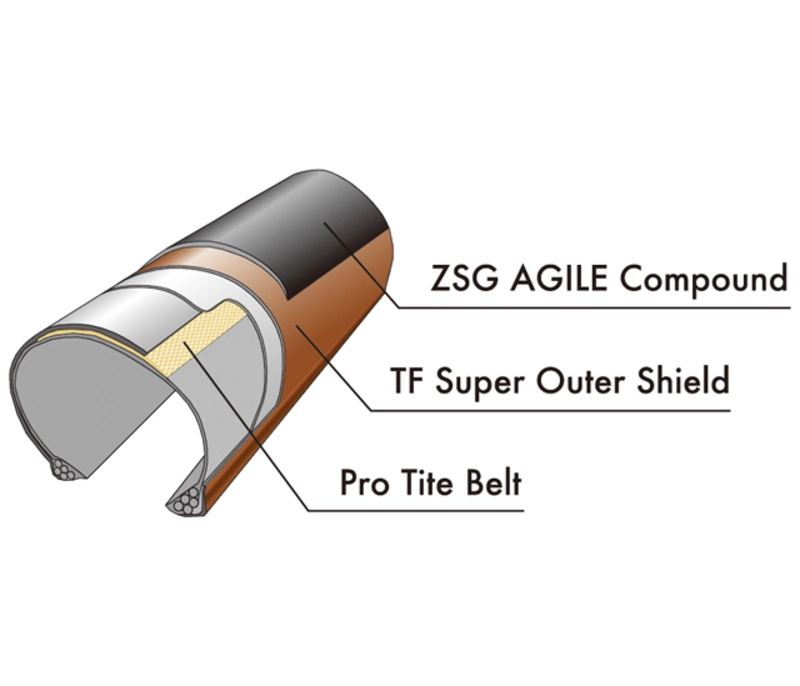 ZSG AGILE Compound

TF Super Outer Shield

Pro Tite Belt